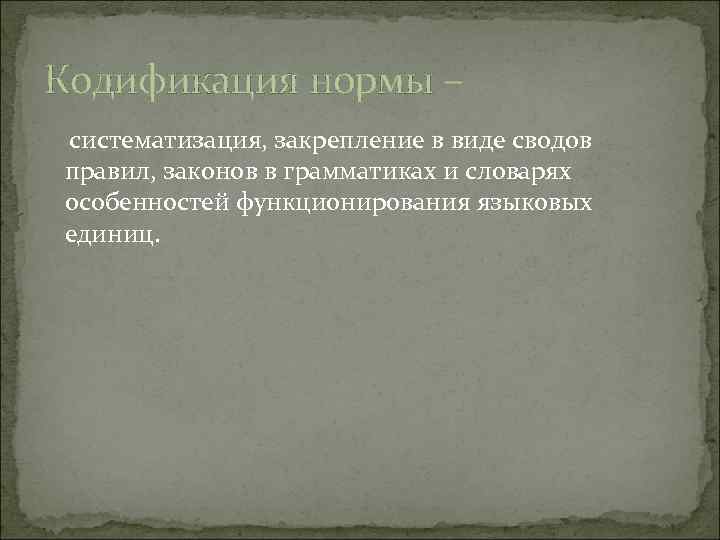 Кодификация нормы –

систематизация, закрепление в виде сводов правил, законов в грамматиках и словарях особенностей функционирования языковых единиц.